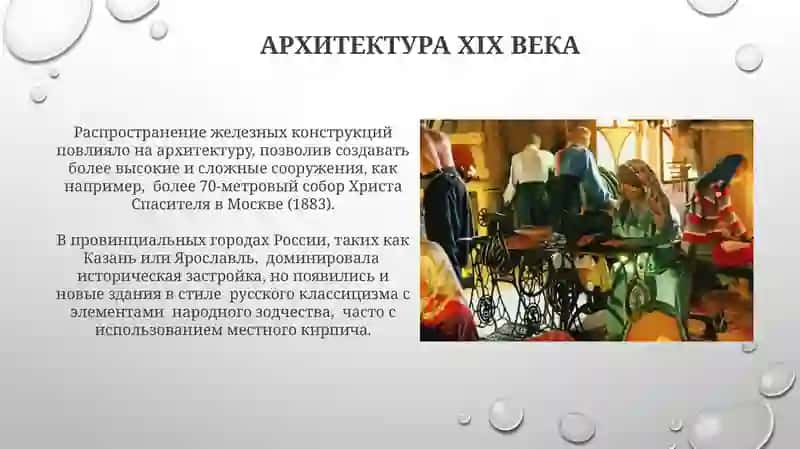 АРХИТЕКТУРА XIX ВЕКА

Распространение железных конструкций повлияло на архитектуру, позволив создавать более высокие и сложные сооружения, как например, более 70-метровый собор Христа Спасителя в Москве (1883).

В провинциальных городах России, таких как Казань или Ярославль, доминировала историческая застройка, но появились и новые здания в стиле русского классицизма с элементами народного зодчества, часто с использованием местного кирпича.